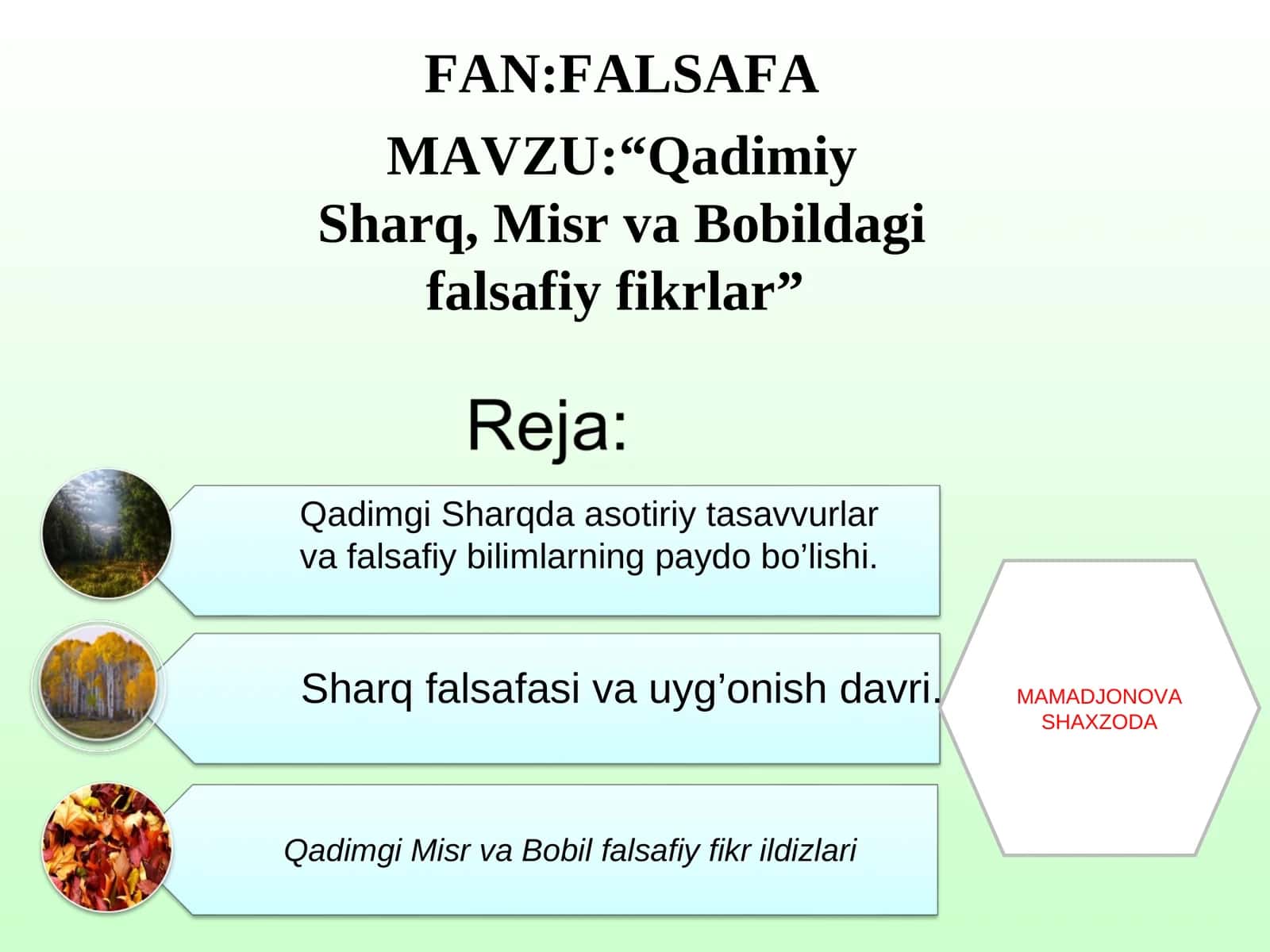 FAN:FALSAFA

MAVZU:“Qadimiy Sharq, Misr va Bobildagi falsafiy fikrlar”

Reja:

Qadimgi Sharqda asotiriy tasavvurlar va falsafiy bilimlarning paydo bo’lishi.

Sharq falsafasi va uyg’onish davri.

Qadimgi Misr va Bobil falsafiy fikr ildizlari

MAMADJONOVA SHAXZODA